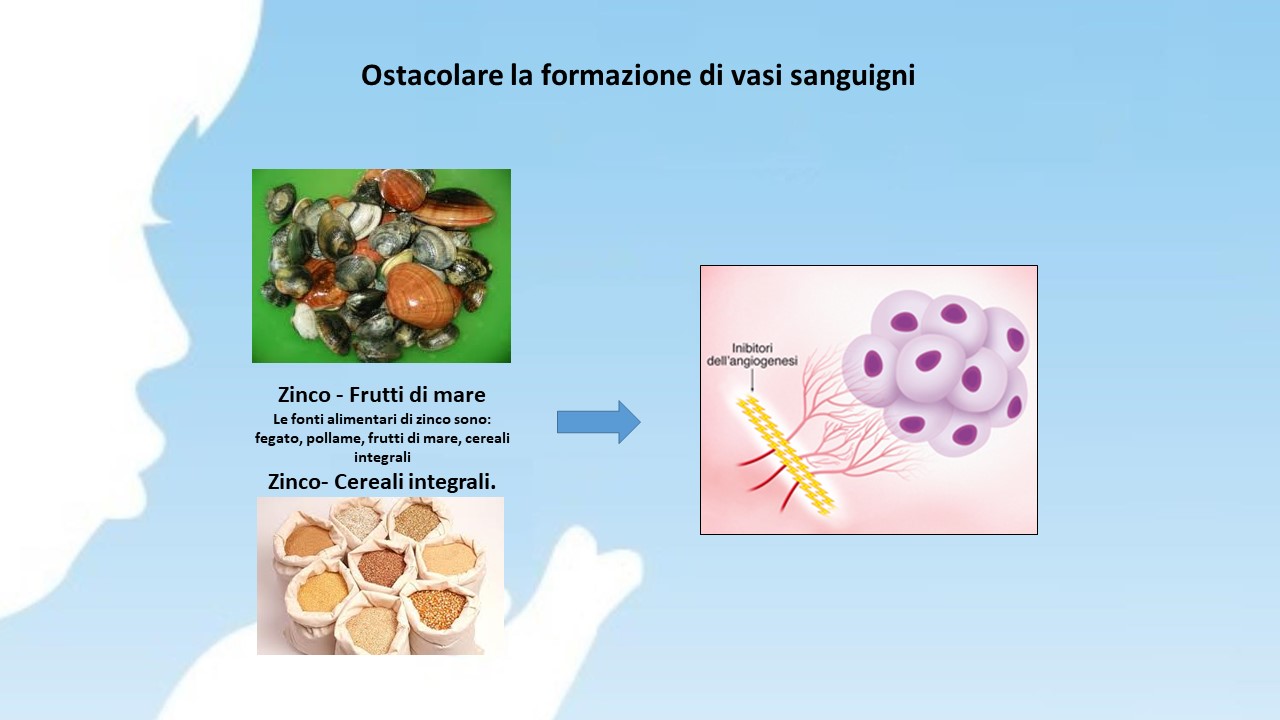 Ostacolare la formazione di vasi sanguigni

Zinco - Frutti di mare

Le fonti alimentari di zinco sono: fegato, pollame, frutti di mare, cereali integrali

Zinco- Cereali integrali.

Inibitori dell'angiogenesi